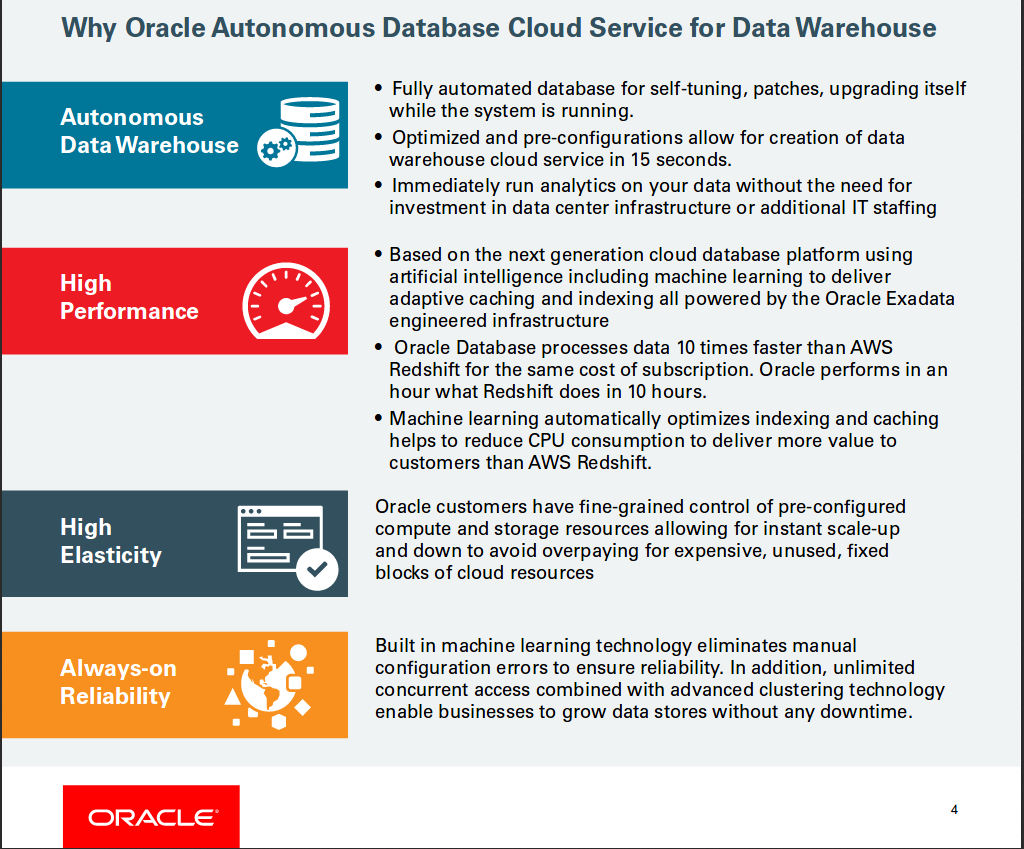 Why Oracle Autonomous Database Cloud Service for Data Warehouse

Autonomous Data Warehouse

• Fully automated database for self-tuning, patches, upgrading itself while the system is running.
• Optimized and pre-configurations allow for creation of data warehouse cloud service in 15 seconds.
• Immediately run analytics on your data without the need for investment in data center infrastructure or additional IT staffing

High Performance

• Based on the next generation cloud database platform using artificial intelligence including machine learning to deliver adaptive caching and indexing all powered by the Oracle Exadata engineered infrastructure
• Oracle Database processes data 10 times faster than AWS Redshift for the same cost of subscription. Oracle performs in an hour what Redshift does in 10 hours.
• Machine learning automatically optimizes indexing and caching helps to reduce CPU consumption to deliver more value to customers than AWS Redshift.

High Elasticity

Oracle customers have fine-grained control of pre-configured compute and storage resources allowing for instant scale-up and down to avoid overpaying for expensive, unused, fixed blocks of cloud resources

Always-on Reliability

Built in machine learning technology eliminates manual configuration errors to ensure reliability. In addition, unlimited concurrent access combined with advanced clustering technology enable businesses to grow data stores without any downtime.

ORACLE

4